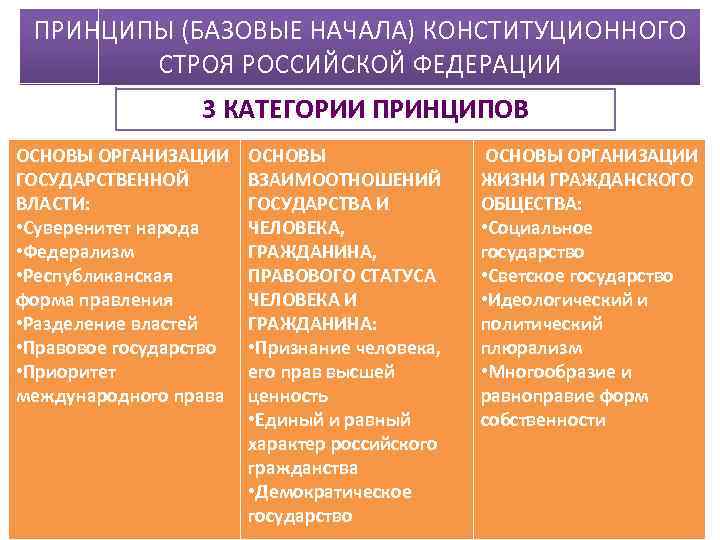 ПРИНЦИПЫ (БАЗОВЫЕ НАЧАЛА) КОНСТИТУЦИОННОГО СТРОЯ РОССИЙСКОЙ ФЕДЕРАЦИИ

3 КАТЕГОРИИ ПРИНЦИПОВ

ОСНОВЫ ОРГАНИЗАЦИИ ГОСУДАРСТВЕННОЙ ВЛАСТИ:
•Суверенитет народа
•Федерализм
•Республиканская форма правления
•Разделение властей
•Правовое государство
•Приоритет международного права

ОСНОВЫ ВЗАИМООТНОШЕНИЙ ГОСУДАРСТВА И ЧЕЛОВЕКА, ГРАЖДАНИНА, ПРАВОВОГО СТАТУСА ЧЕЛОВЕКА И ГРАЖДАНИНА:
•Признание человека, его прав высшей ценность
•Единый и равный характер российского гражданства
•Демократическое государство

ОСНОВЫ ОРГАНИЗАЦИИ ЖИЗНИ ГРАЖДАНСКОГО ОБЩЕСТВА:
•Социальное государство
•Светское государство
•Идеологический и политический плюрализм
•Многообразие и равноправие форм собственности